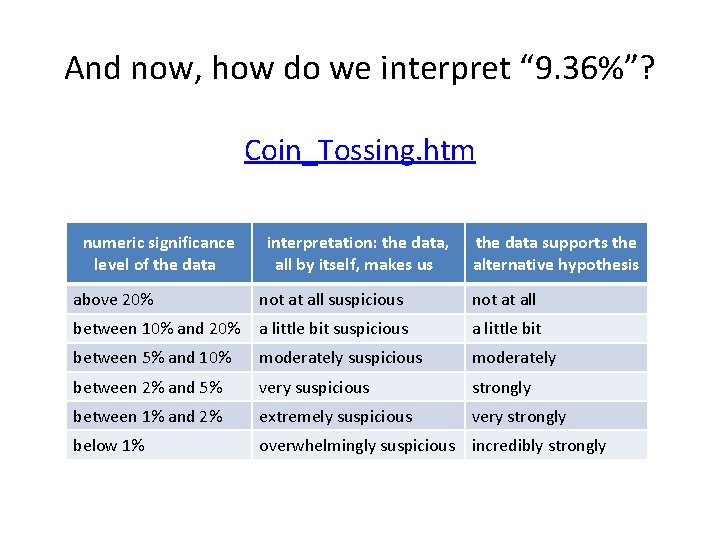 And now, how do we interpret “9.36%”?

Coin_Tossing.htm

| numeric significance level of the data | interpretation: the data, all by itself, makes us | the data supports the alternative hypothesis |
|---|---|---|
| above 20% | not at all suspicious | not at all |
| between 10% and 20% | a little bit suspicious | a little bit |
| between 5% and 10% | moderately suspicious | moderately |
| between 2% and 5% | very suspicious | strongly |
| between 1% and 2% | extremely suspicious | very strongly |
| below 1% | overwhelmingly suspicious | incredibly strongly |